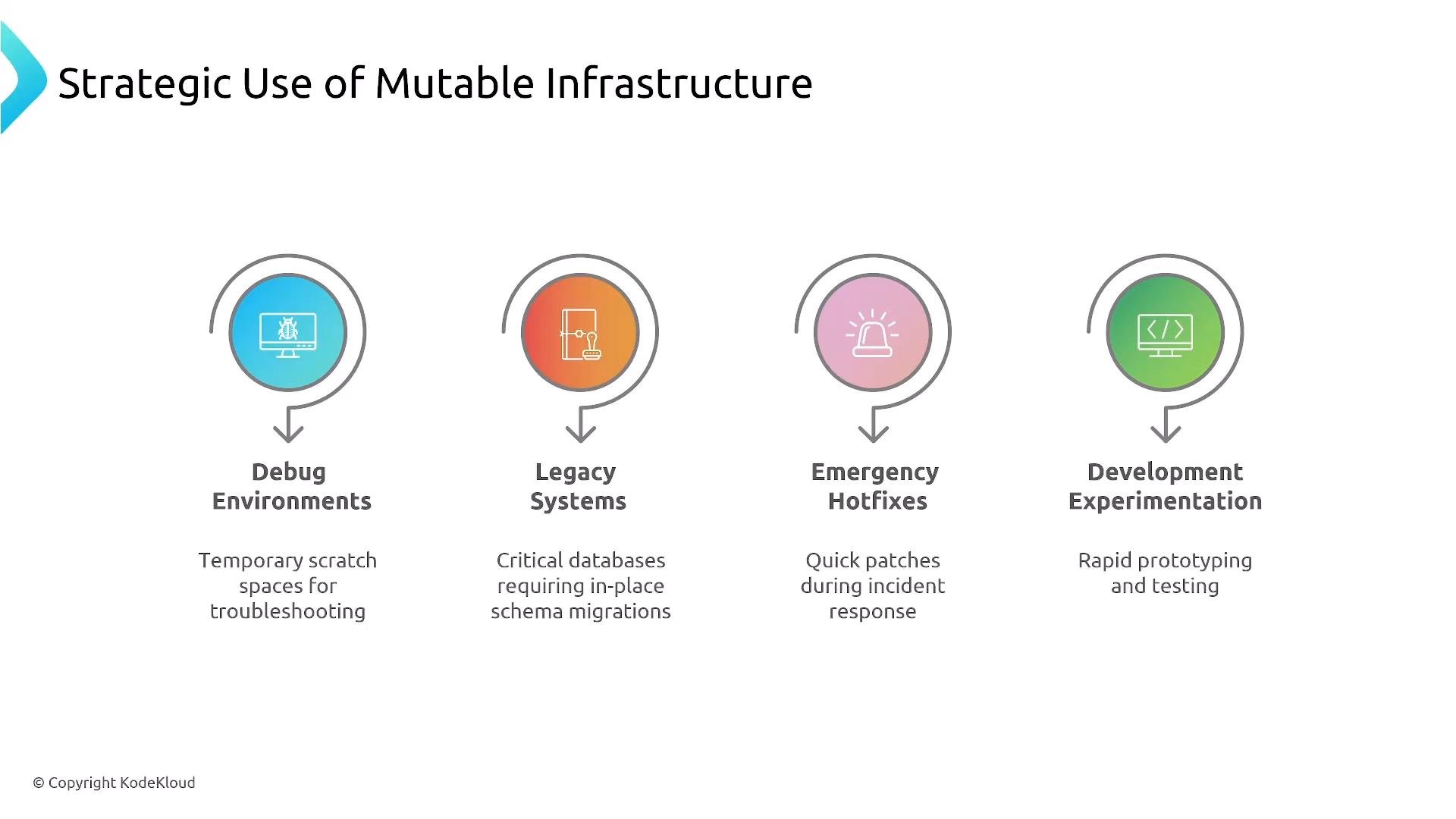 Strategic Use of Mutable Infrastructure

Debug Environments

Temporary scratch spaces for troubleshooting

Legacy Systems

Critical databases requiring in-place schema migrations

Emergency Hotfixes

Quick patches during incident response

Development Experimentation

Rapid prototyping and testing

© Copyright KodeKloud